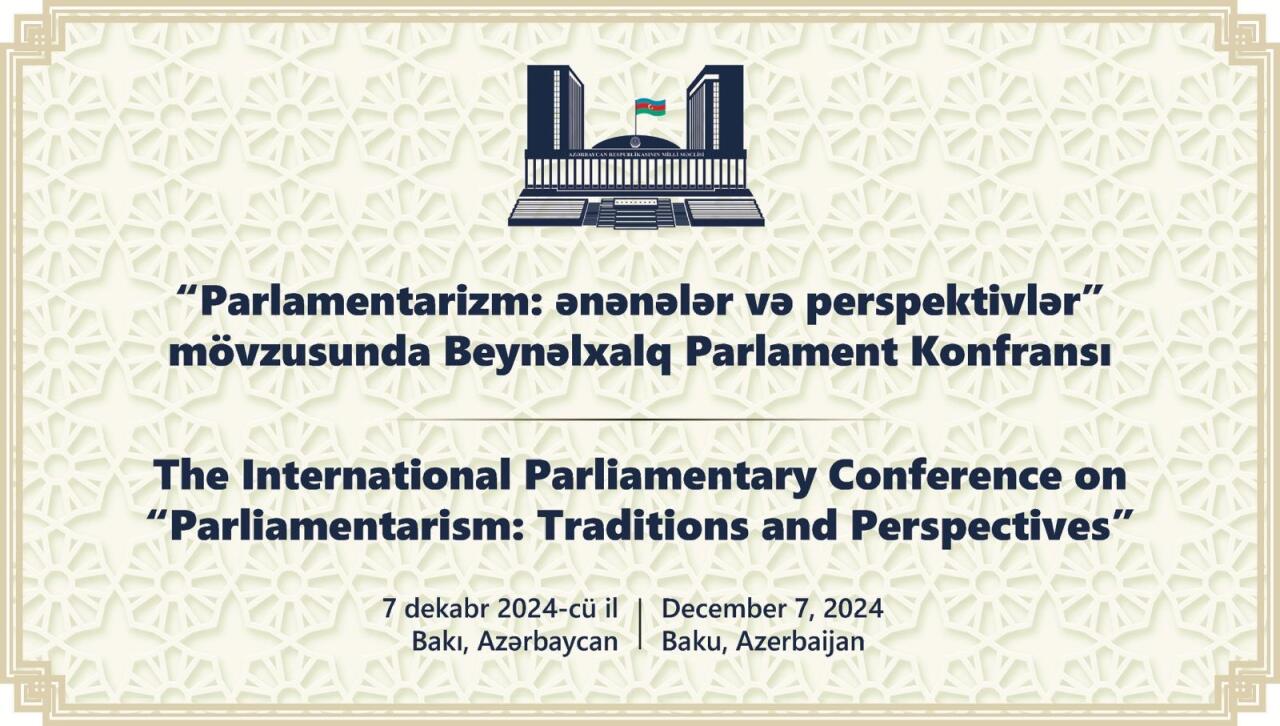 AZƏRBAYCAN RESPUBLİKASININ MİLLİ MƏCLİSİ

“Parlamentarizm: ənənələr və perspektivlər” mövzusunda Beynəlxalq Parlament Konfransı

The International Parliamentary Conference on “Parliamentarism: Traditions and Perspectives”

7 dekabr 2024-cü il
Bakı, Azərbaycan

December 7, 2024
Baku, Azerbaijan